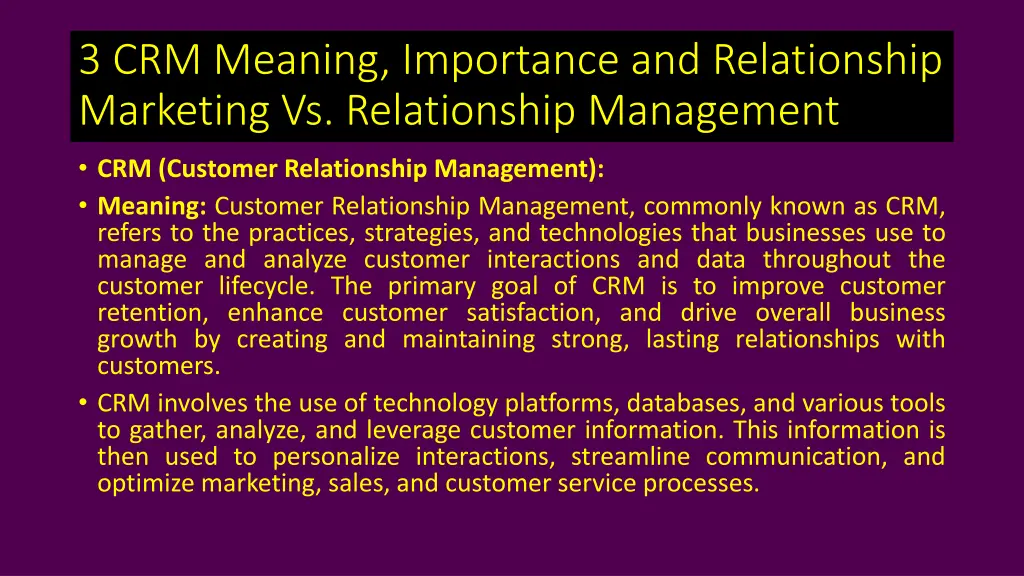 3 CRM Meaning, Importance and Relationship Marketing Vs. Relationship Management

• CRM (Customer Relationship Management):
• Meaning: Customer Relationship Management, commonly known as CRM, refers to the practices, strategies, and technologies that businesses use to manage and analyze customer interactions and data throughout the customer lifecycle. The primary goal of CRM is to improve customer retention, enhance customer satisfaction, and drive overall business growth by creating and maintaining strong, lasting relationships with customers.
• CRM involves the use of technology platforms, databases, and various tools to gather, analyze, and leverage customer information. This information is then used to personalize interactions, streamline communication, and optimize marketing, sales, and customer service processes.